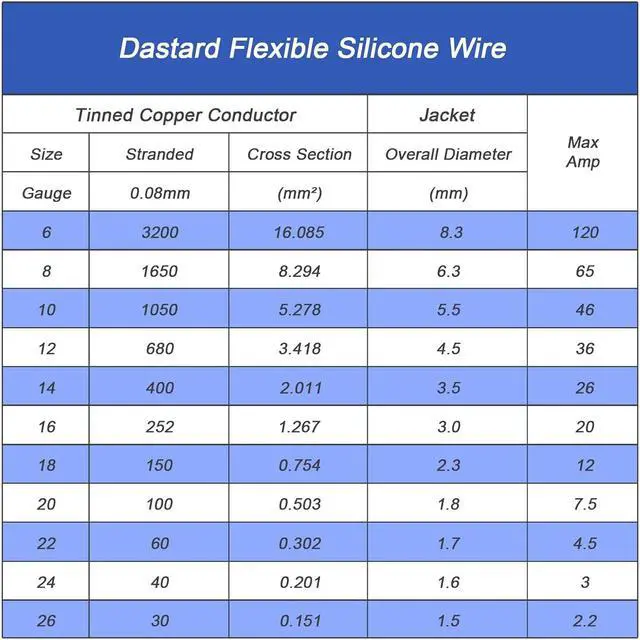 Dastard Flexible Silicone Wire

| Tinned Copper Conductor | | | Jacket | Max Amp |
|---|---|---|---|---|
| Size | Stranded | Cross Section | Overall Diameter | |
| Gauge | 0.08mm | (mm²) | (mm) | |
| 6 | 3200 | 16.085 | 8.3 | 120 |
| 8 | 1650 | 8.294 | 6.3 | 65 |
| 10 | 1050 | 5.278 | 5.5 | 46 |
| 12 | 680 | 3.418 | 4.5 | 36 |
| 14 | 400 | 2.011 | 3.5 | 26 |
| 16 | 252 | 1.267 | 3.0 | 20 |
| 18 | 150 | 0.754 | 2.3 | 12 |
| 20 | 100 | 0.503 | 1.8 | 7.5 |
| 22 | 60 | 0.302 | 1.7 | 4.5 |
| 24 | 40 | 0.201 | 1.6 | 3 |
| 26 | 30 | 0.151 | 1.5 | 2.2 |